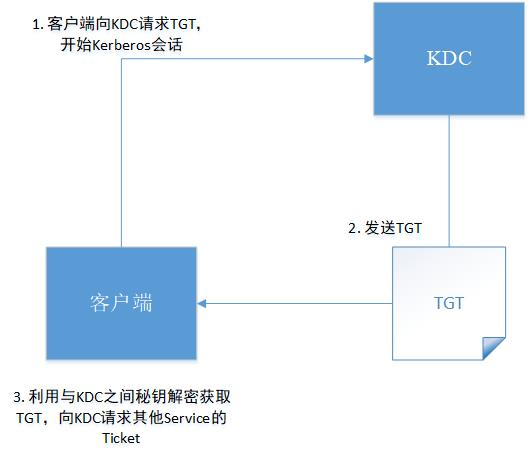 1. 客户端向KDC请求TGT，开始Kerberos会话

KDC

2. 发送TGT

客户端

TGT

3. 利用与KDC之间秘钥解密获取TGT，向KDC请求其他Service的Ticket